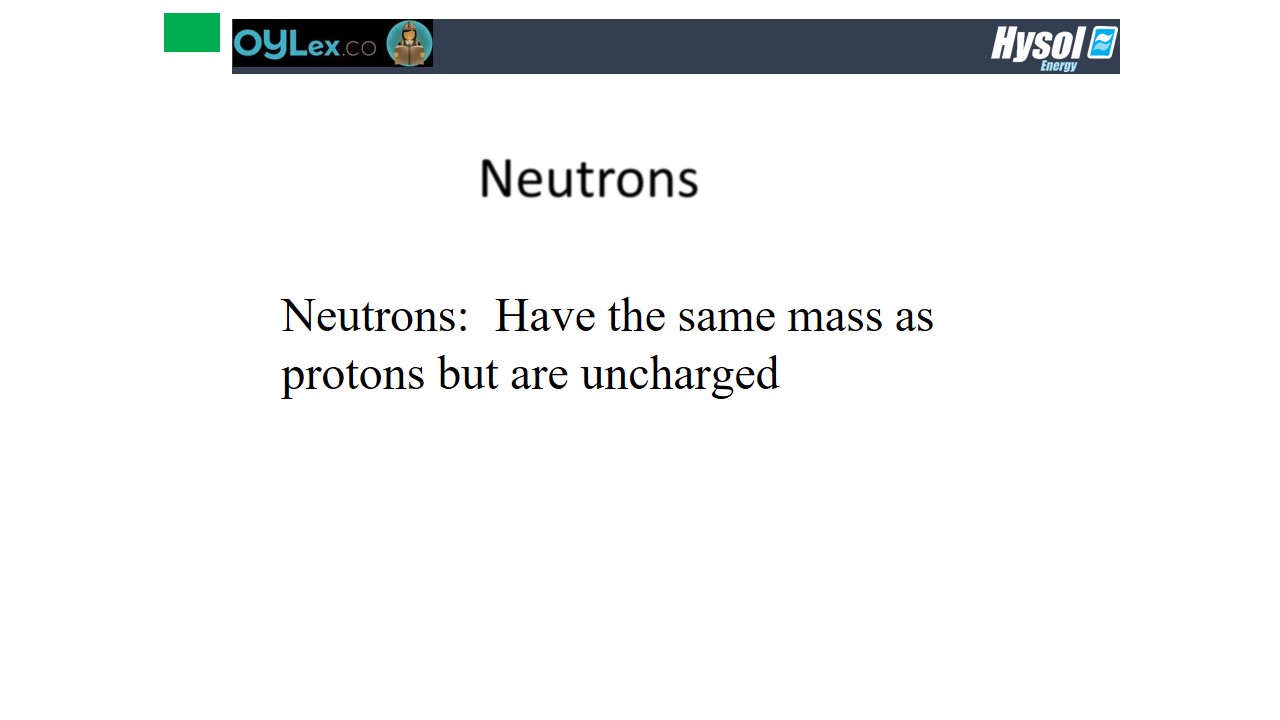 OYLex.co

Hysol Energy

Neutrons

Neutrons:  Have the same mass as protons but are uncharged